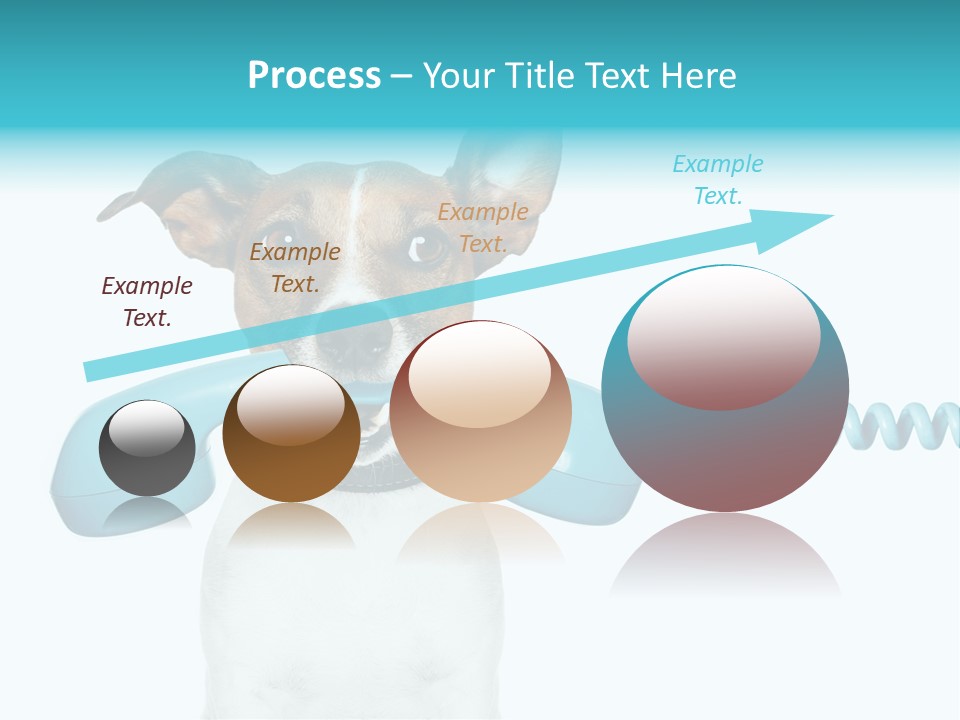 Process – Your Title Text Here

Example Text.

Example Text.

Example Text.

Example Text.